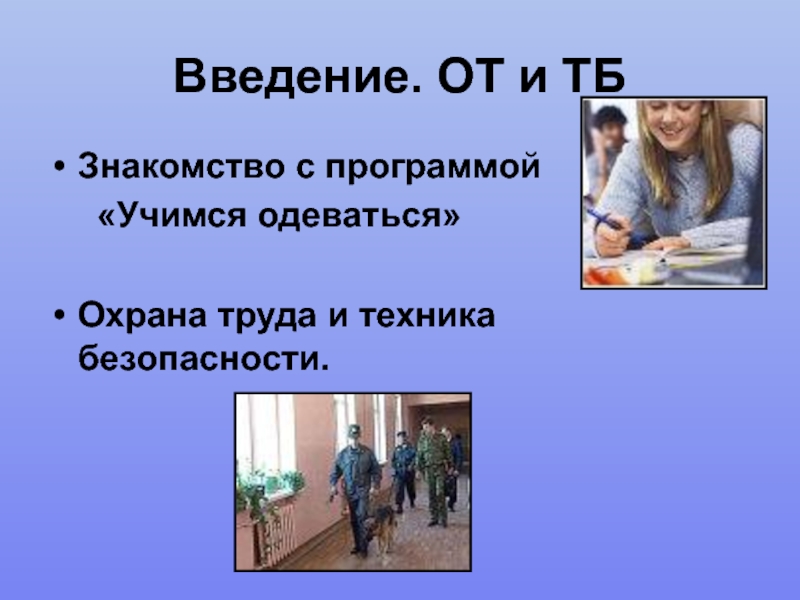 Введение. ОТ и ТБ

• Знакомство с программой «Учимся одеваться»

• Охрана труда и техника безопасности.